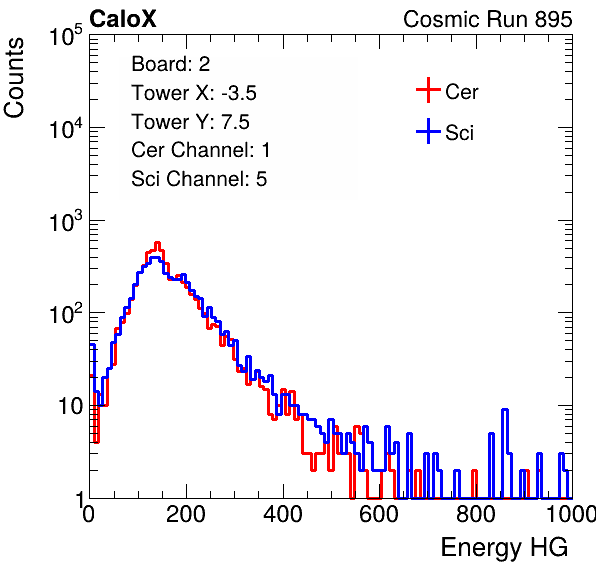 CaloX

Cosmic Run 895

Counts

$10^5$

$10^4$

$10^3$

$10^2$

10

1

Board: 2
Tower X: -3.5
Tower Y: 7.5
Cer Channel: 1
Sci Channel: 5

Cer
Sci

0
200
400
600
800
1000

Energy HG